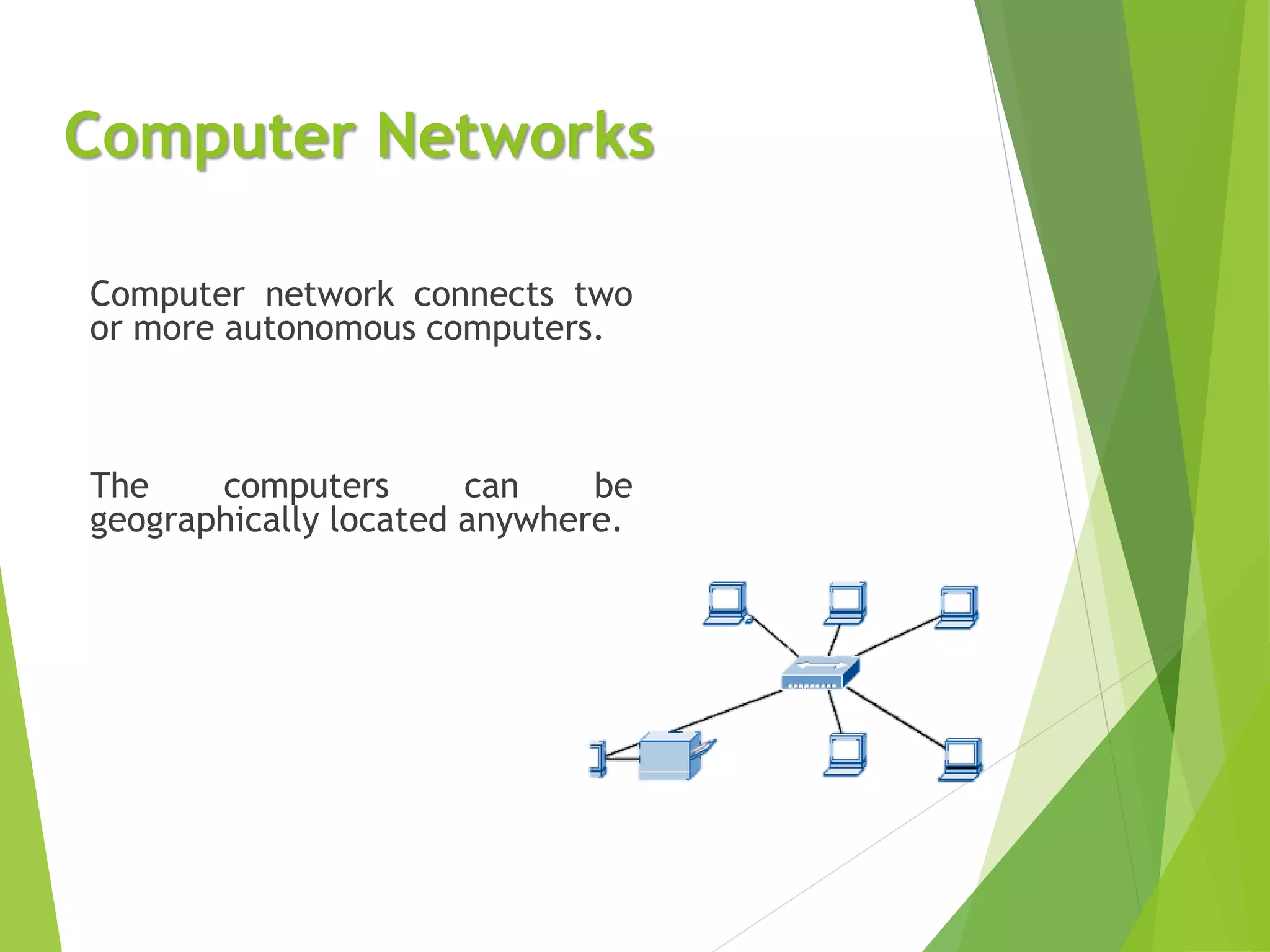 Computer Networks

Computer network connects two or more autonomous computers.

The computers can be geographically located anywhere.